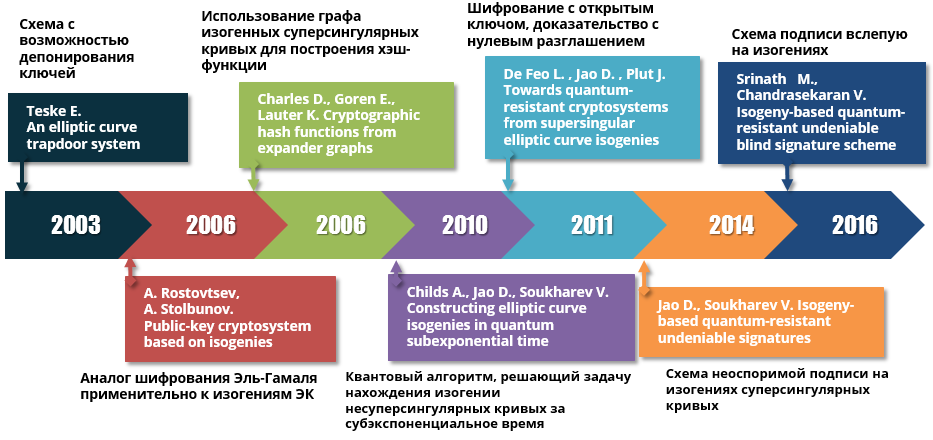 Схема с возможностью депонирования ключей

Teske E.
An elliptic curve trapdoor system

Использование графа изогенных суперсингулярных кривых для построения хэш-функции

Charles D., Goren E., Lauter K. Cryptographic hash functions from expander graphs

Шифрование с открытым ключом, доказательство с нулевым разглашением

De Feo L. , Jao D. , Plut J. Towards quantum-resistant cryptosystems from supersingular elliptic curve isogenies

Схема подписи вслепую на изогениях

Srinath M., Chandrasekaran V. Isogeny-based quantum-resistant undeniable blind signature scheme

2003

2006

2006

2010

2011

2014

2016

A. Rostovtsev, A. Stolbunov. Public-key cryptosystem based on isogenies

Аналог шифрования Эль-Гамаля применительно к изогениям ЭК

Childs A., Jao D., Soukharev V. Constructing elliptic curve isogenies in quantum subexponential time

Квантовый алгоритм, решающий задачу нахождения изогении несуперсингулярных кривых за субэкспоненциальное время

Jao D., Soukharev V. Isogeny-based quantum-resistant undeniable signatures

Схема неоспоримой подписи на изогениях суперсингулярных кривых